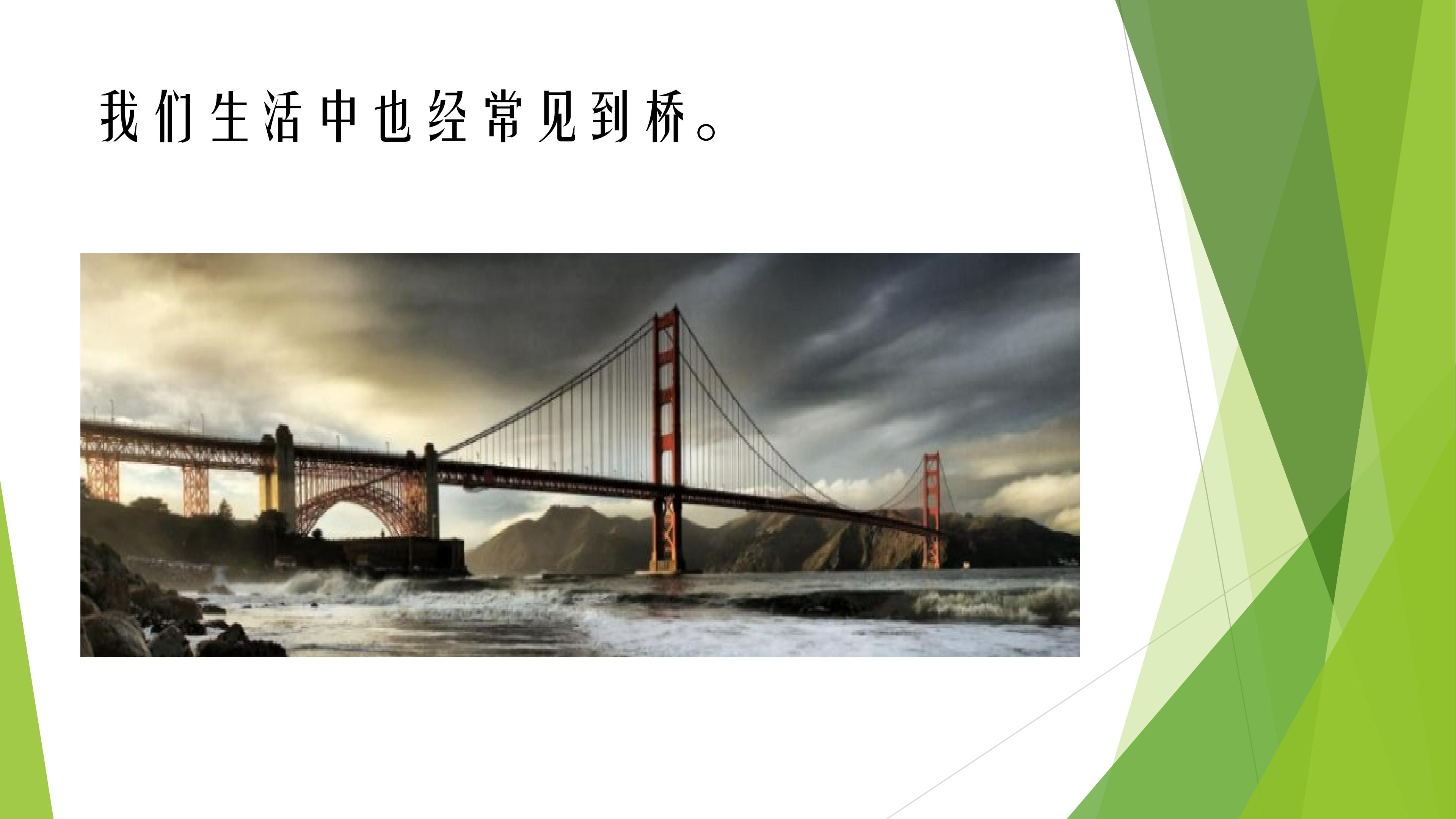 我们生活中也经常见到桥。